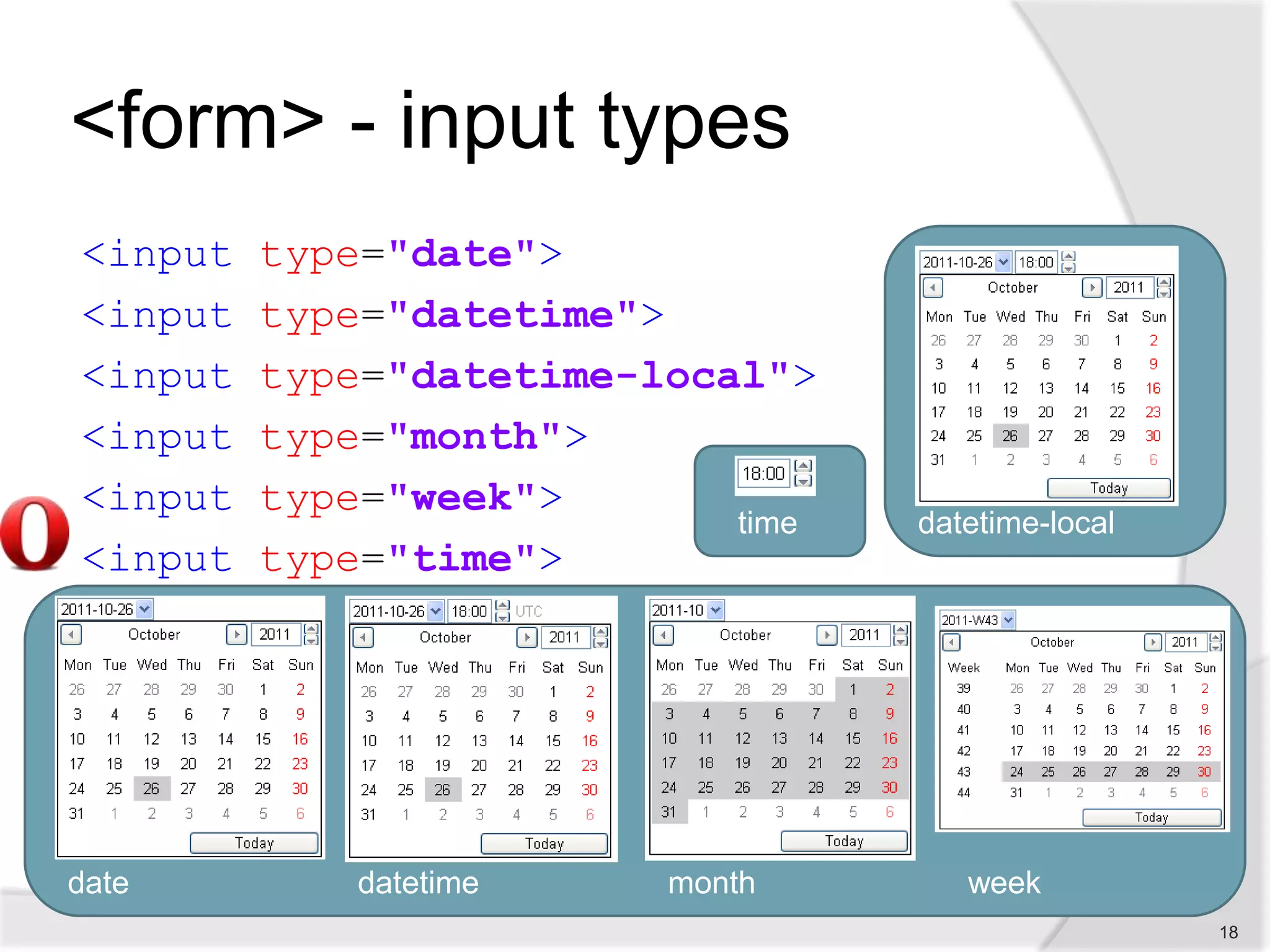 <form> - input types

<input type="date">
<input type="datetime">
<input type="datetime-local">
<input type="month">
<input type="week">
<input type="time">

18:00
time

2011-10-26 18:00
October 2011

| Mon | Tue | Wed | Thu | Fri | Sat | Sun |
|---|---|---|---|---|---|---|
| 26 | 27 | 28 | 29 | 30 | 1 | 2 |
| 3 | 4 | 5 | 6 | 7 | 8 | 9 |
| 10 | 11 | 12 | 13 | 14 | 15 | 16 |
| 17 | 18 | 19 | 20 | 21 | 22 | 23 |
| 24 | 25 | 26 | 27 | 28 | 29 | 30 |
| 31 | 1 | 2 | 3 | 4 | 5 | 6 |

Today
datetime-local

2011-10-26
October 2011

| Mon | Tue | Wed | Thu | Fri | Sat | Sun |
|---|---|---|---|---|---|---|
| 26 | 27 | 28 | 29 | 30 | 1 | 2 |
| 3 | 4 | 5 | 6 | 7 | 8 | 9 |
| 10 | 11 | 12 | 13 | 14 | 15 | 16 |
| 17 | 18 | 19 | 20 | 21 | 22 | 23 |
| 24 | 25 | 26 | 27 | 28 | 29 | 30 |
| 31 | 1 | 2 | 3 | 4 | 5 | 6 |

Today
date

2011-10-26 18:00 UTC
October 2011

| Mon | Tue | Wed | Thu | Fri | Sat | Sun |
|---|---|---|---|---|---|---|
| 26 | 27 | 28 | 29 | 30 | 1 | 2 |
| 3 | 4 | 5 | 6 | 7 | 8 | 9 |
| 10 | 11 | 12 | 13 | 14 | 15 | 16 |
| 17 | 18 | 19 | 20 | 21 | 22 | 23 |
| 24 | 25 | 26 | 27 | 28 | 29 | 30 |
| 31 | 1 | 2 | 3 | 4 | 5 | 6 |

Today
datetime

2011-10
October 2011

| Mon | Tue | Wed | Thu | Fri | Sat | Sun |
|---|---|---|---|---|---|---|
| 26 | 27 | 28 | 29 | 30 | 1 | 2 |
| 3 | 4 | 5 | 6 | 7 | 8 | 9 |
| 10 | 11 | 12 | 13 | 14 | 15 | 16 |
| 17 | 18 | 19 | 20 | 21 | 22 | 23 |
| 24 | 25 | 26 | 27 | 28 | 29 | 30 |
| 31 | 1 | 2 | 3 | 4 | 5 | 6 |

Today
month

2011-W43
October 2011

| Week | Mon | Tue | Wed | Thu | Fri | Sat | Sun |
|---|---|---|---|---|---|---|---|
| 39 | 26 | 27 | 28 | 29 | 30 | 1 | 2 |
| 40 | 3 | 4 | 5 | 6 | 7 | 8 | 9 |
| 41 | 10 | 11 | 12 | 13 | 14 | 15 | 16 |
| 42 | 17 | 18 | 19 | 20 | 21 | 22 | 23 |
| 43 | 24 | 25 | 26 | 27 | 28 | 29 | 30 |
| 44 | 31 | 1 | 2 | 3 | 4 | 5 | 6 |

Today
week

18